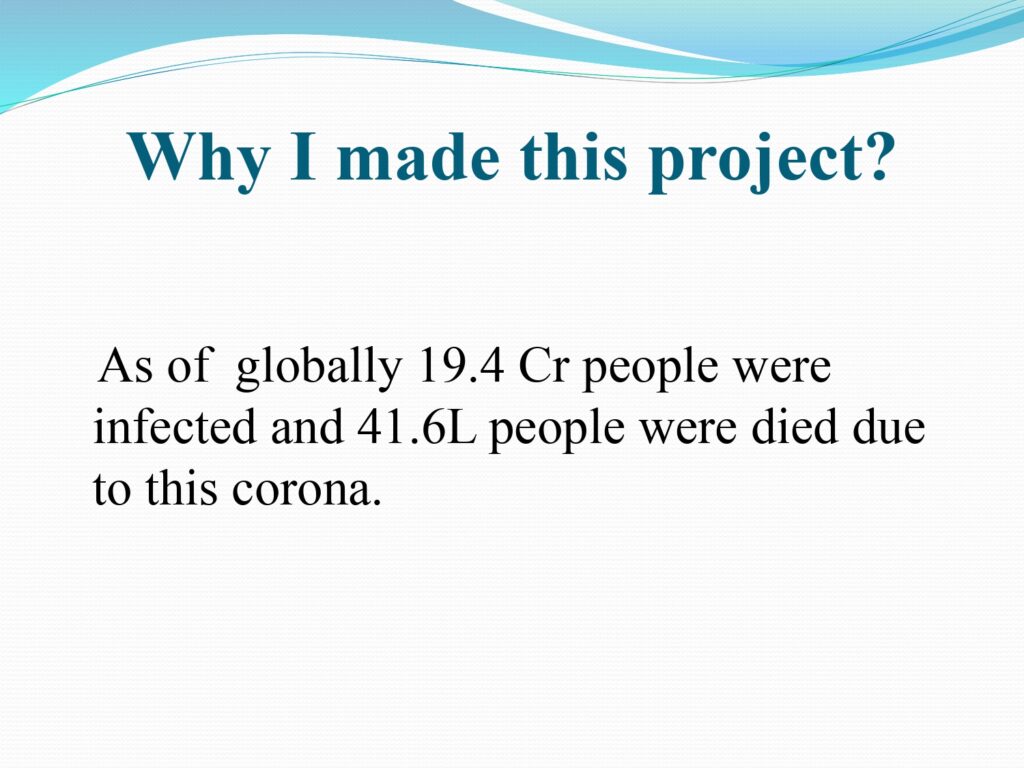 Why I made this project?

As of globally 19.4 Cr people were infected and 41.6L people were died due to this corona.